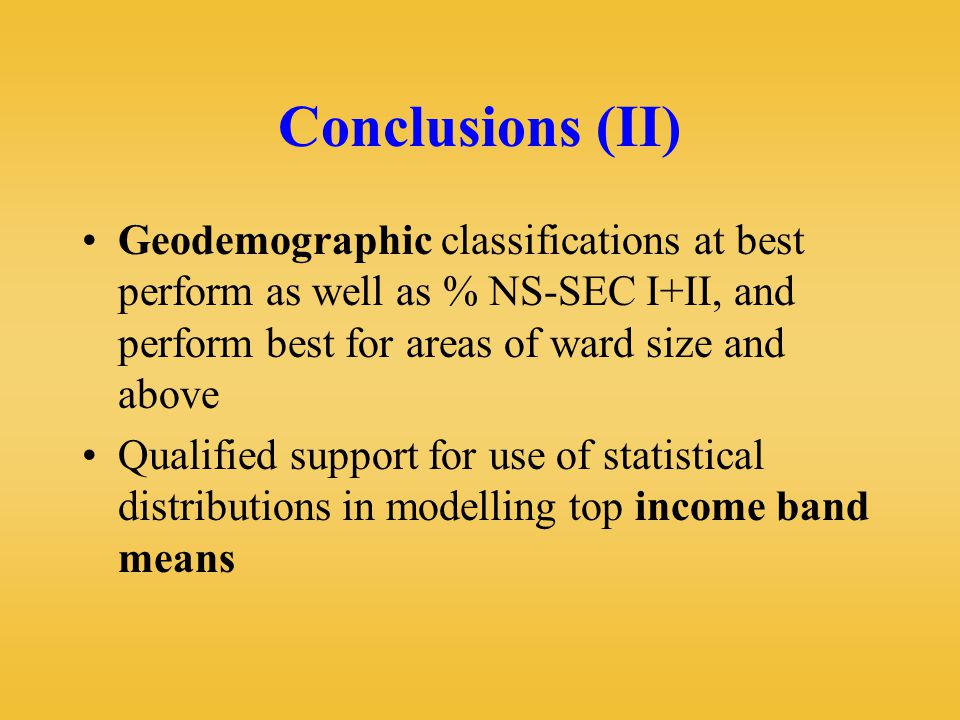 Conclusions (II)

• Geodemographic classifications at best perform as well as % NS-SEC I+II, and perform best for areas of ward size and above

• Qualified support for use of statistical distributions in modelling top income band means